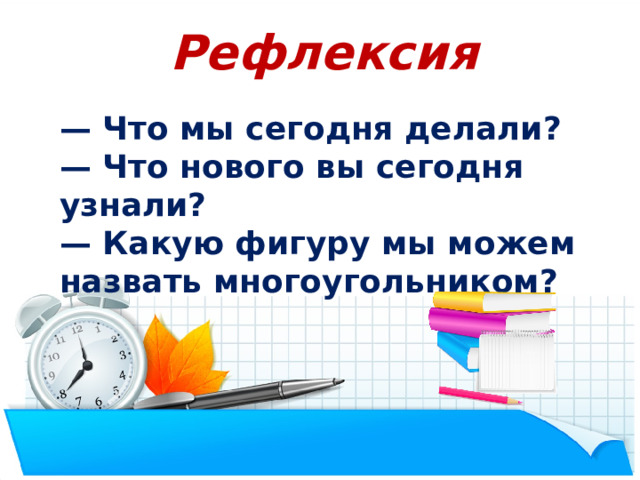 Рефлексия

— Что мы сегодня делали?
— Что нового вы сегодня узнали?
— Какую фигуру мы можем назвать многоугольником?

12 1 2 3 4 5 6 7 8 9 10 11